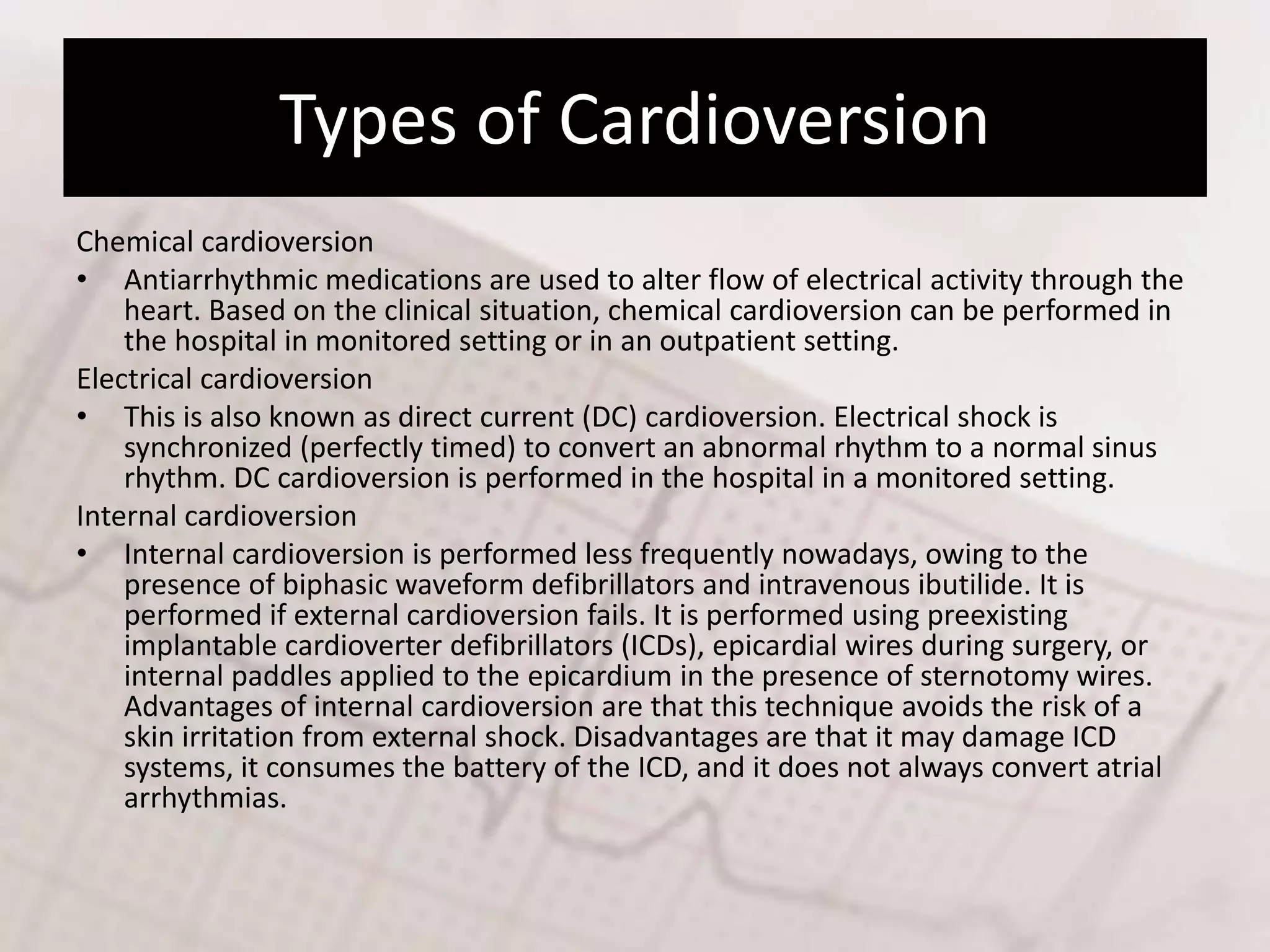 Types of Cardioversion

Chemical cardioversion

• Antiarrhythmic medications are used to alter flow of electrical activity through the heart. Based on the clinical situation, chemical cardioversion can be performed in the hospital in monitored setting or in an outpatient setting.

Electrical cardioversion

• This is also known as direct current (DC) cardioversion. Electrical shock is synchronized (perfectly timed) to convert an abnormal rhythm to a normal sinus rhythm. DC cardioversion is performed in the hospital in a monitored setting.

Internal cardioversion

• Internal cardioversion is performed less frequently nowadays, owing to the presence of biphasic waveform defibrillators and intravenous ibutilide. It is performed if external cardioversion fails. It is performed using preexisting implantable cardioverter defibrillators (ICDs), epicardial wires during surgery, or internal paddles applied to the epicardium in the presence of sternotomy wires. Advantages of internal cardioversion are that this technique avoids the risk of a skin irritation from external shock. Disadvantages are that it may damage ICD systems, it consumes the battery of the ICD, and it does not always convert atrial arrhythmias.